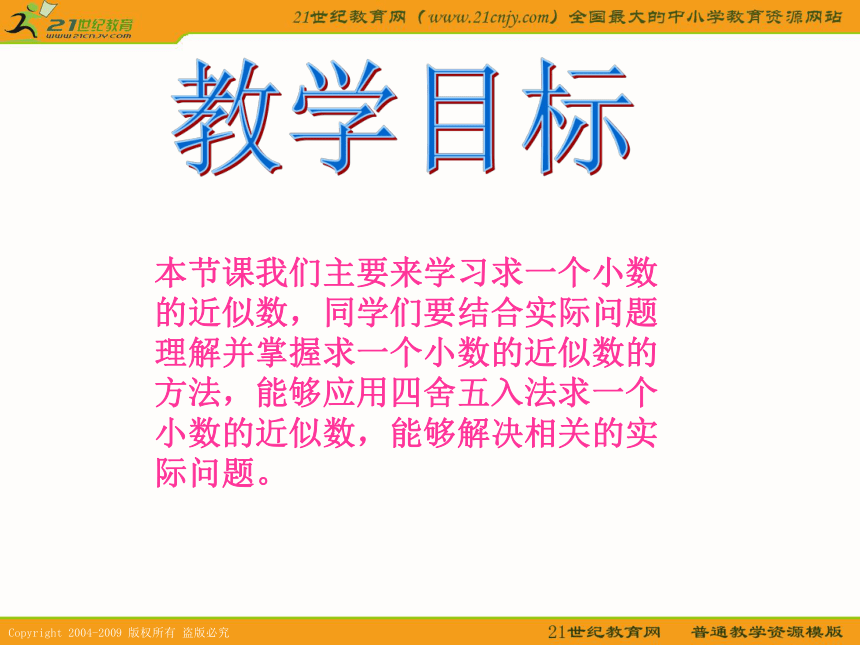 21世纪教育
www.21cnjy.com

21世纪教育网（www.21cnjy.com）全国最大的中小学教育资源网站

教学目标

本节课我们主要来学习求一个小数的近似数，同学们要结合实际问题理解并掌握求一个小数的近似数的方法，能够应用四舍五入法求一个小数的近似数，能够解决相关的实际问题。

Copyright 2004-2009 版权所有 盗版必究

21世纪教育网 普通教学资源模版